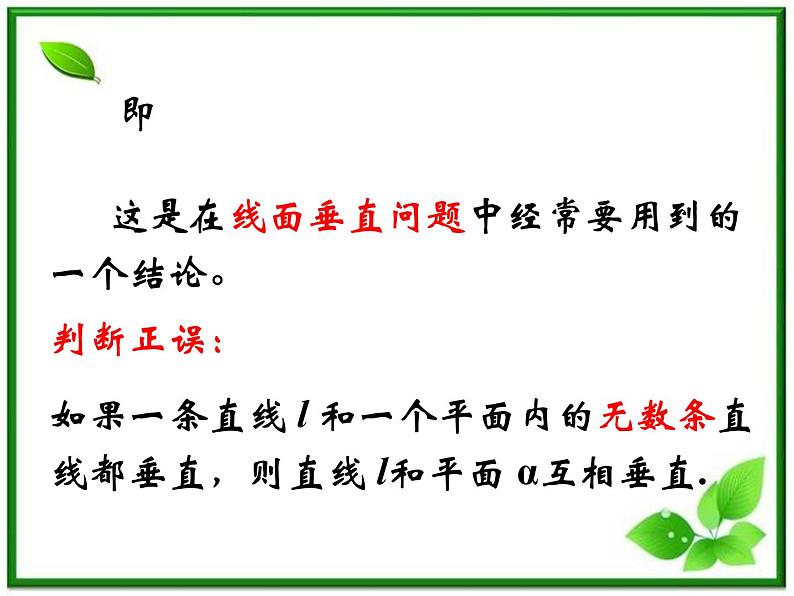 即

这是在线面垂直问题中经常要用到的一个结论。

判断正误：

如果一条直线 $l$ 和一个平面内的无数条直线都垂直，则直线 $l$ 和平面 $\alpha$ 互相垂直.